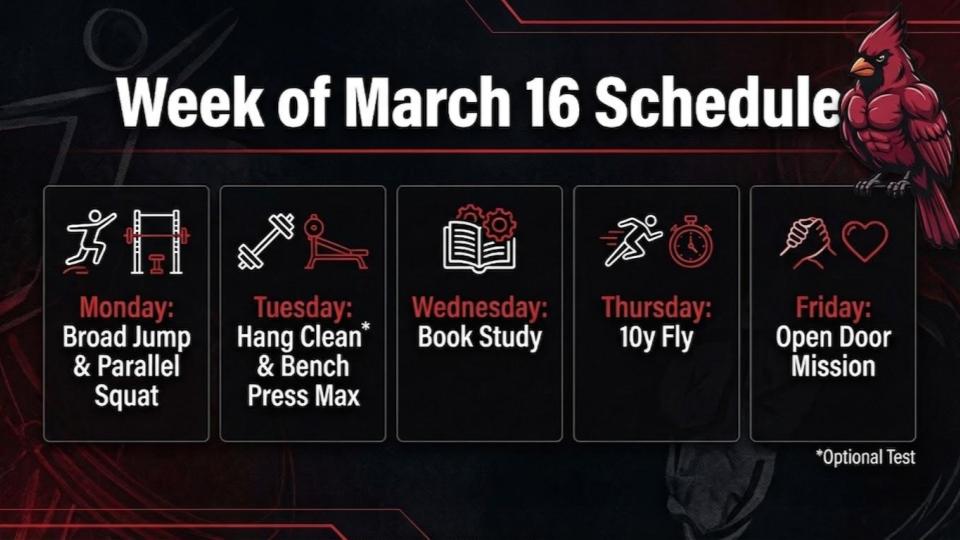 Week of March 16 Schedule

Monday:
Broad Jump & Parallel Squat

Tuesday:
Hang Clean* & Bench Press Max

Wednesday:
Book Study

Thursday:
10y Fly

Friday:
Open Door Mission

*Optional Test